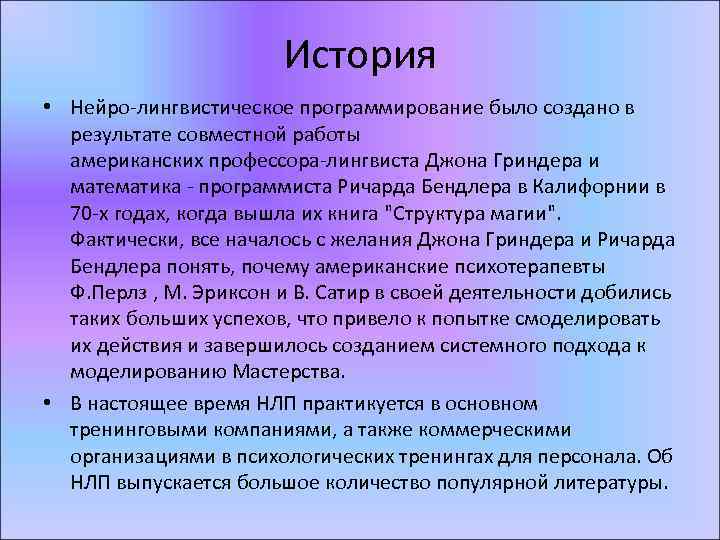 История

• Нейро-лингвистическое программирование было создано в результате совместной работы американских профессора-лингвиста Джона Гриндера и математика - программиста Ричарда Бендлера в Калифорнии в 70-х годах, когда вышла их книга "Структура магии". Фактически, все началось с желания Джона Гриндера и Ричарда Бендлера понять, почему американские психотерапевты Ф.Перлз , М. Эриксон и В. Сатир в своей деятельности добились таких больших успехов, что привело к попытке смоделировать их действия и завершилось созданием системного подхода к моделированию Мастерства.

• В настоящее время НЛП практикуется в основном тренинговыми компаниями, а также коммерческими организациями в психологических тренингах для персонала. Об НЛП выпускается большое количество популярной литературы.